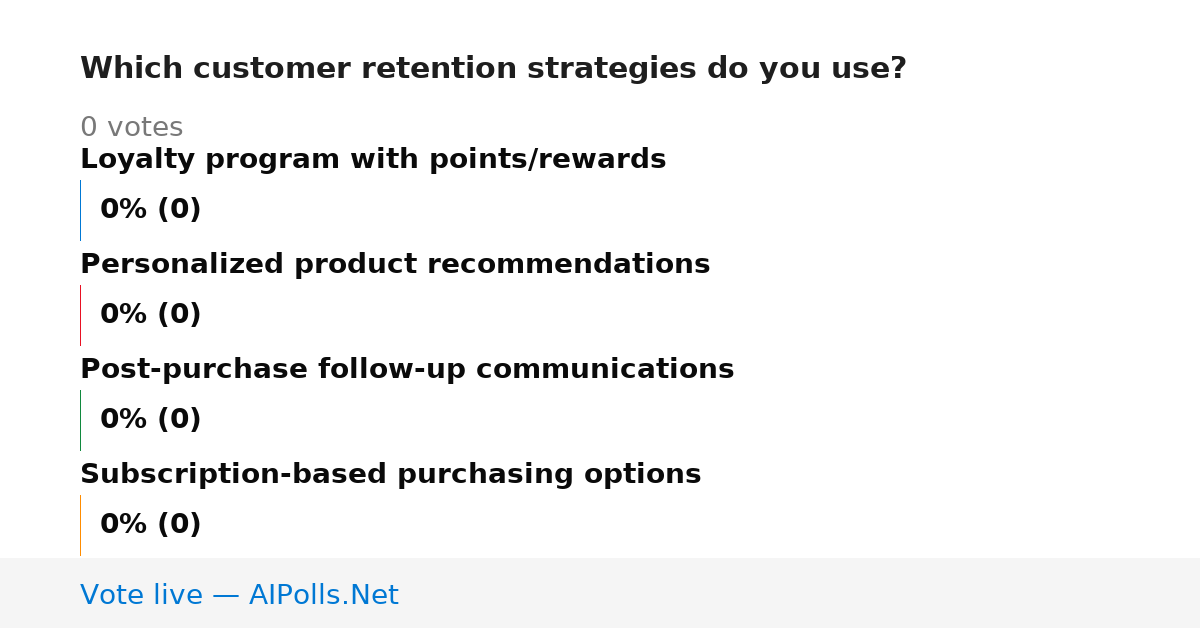 Which customer retention strategies do you use?

0 votes

Loyalty program with points/rewards

0% (0)

Personalized product recommendations

0% (0)

Post-purchase follow-up communications

0% (0)

Subscription-based purchasing options

0% (0)

Vote live — AIPolls.Net